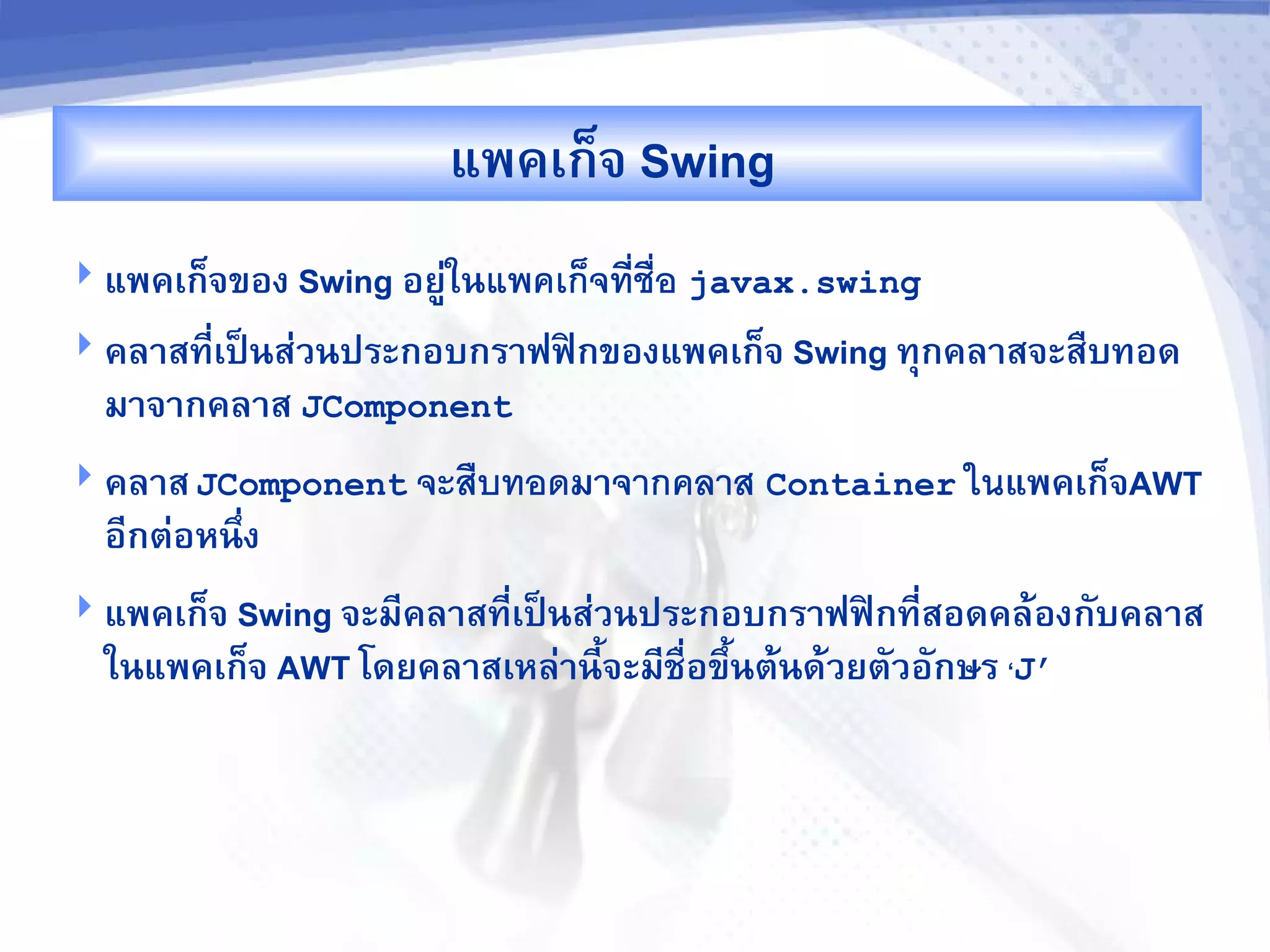 แพคเก็จ Swing

แพคเก็จของ Swing อยู่ในแพคเก็จที่ชื่อ javax.swing

คลาสที่เป็นส่วนประกอบกราฟฟิกของแพคเก็จ Swing ทุกคลาสจะสืบทอดมาจากคลาส JComponent

คลาส JComponent จะสืบทอดมาจากคลาส Container ในแพคเก็จAWT อีกต่อหนึ่ง

แพคเก็จ Swing จะมีคลาสที่เป็นส่วนประกอบกราฟฟิกที่สอดคล้องกับคลาสในแพคเก็จ AWT โดยคลาสเหล่านี้จะมีชื่อขึ้นต้นด้วยตัวอักษร ‘J’